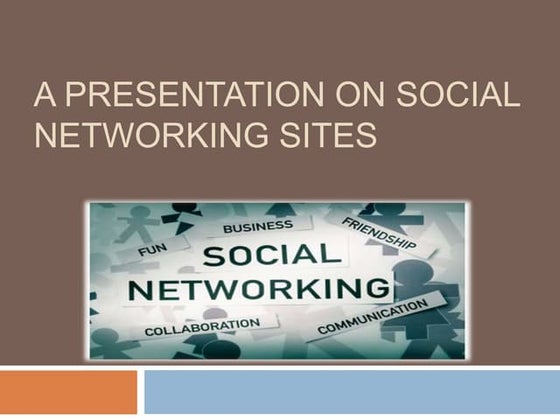 A PRESENTATION ON SOCIAL NETWORKING SITES

BUSINESS
FRIENDSHIP
FUN
SOCIAL
NETWORKING
COLLABORATION
COMMUNICATION